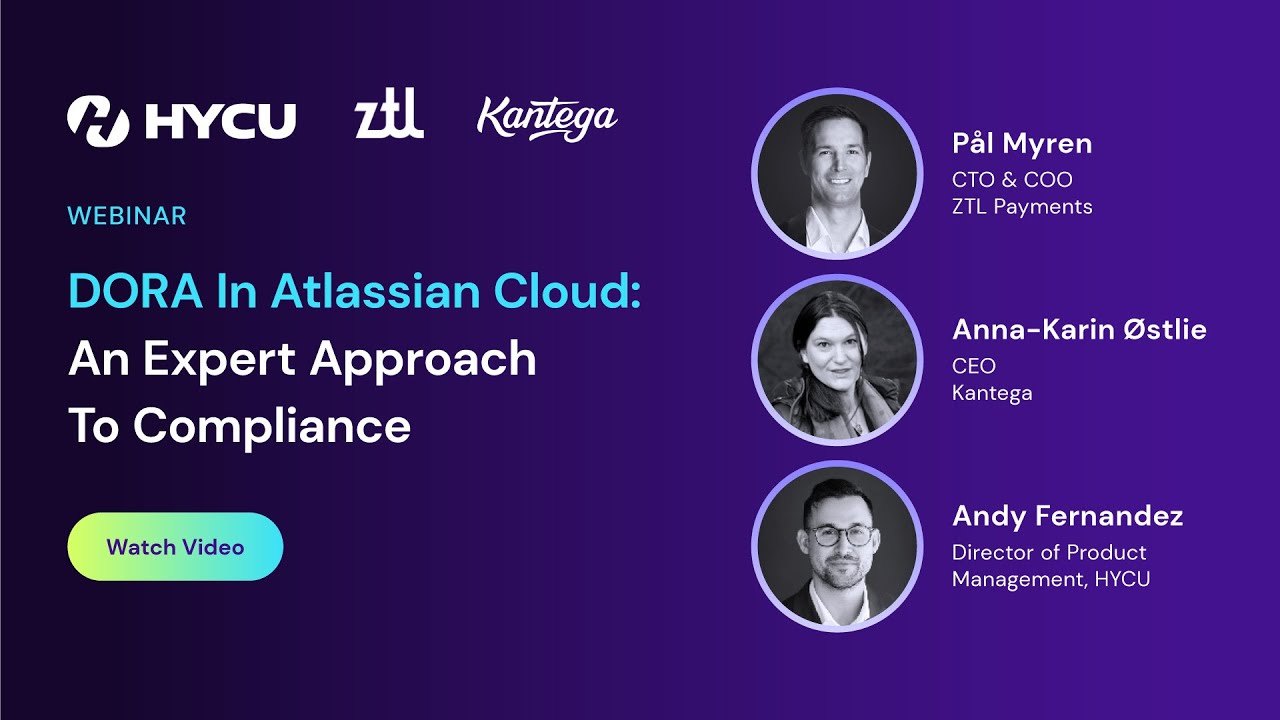 HYCU ztl Kantega

WEBINAR

DORA In Atlassian Cloud: An Expert Approach To Compliance

Watch Video

Pål Myren
CTO & COO
ZTL Payments

Anna-Karin Østlie
CEO
Kantega

Andy Fernandez
Director of Product Management, HYCU